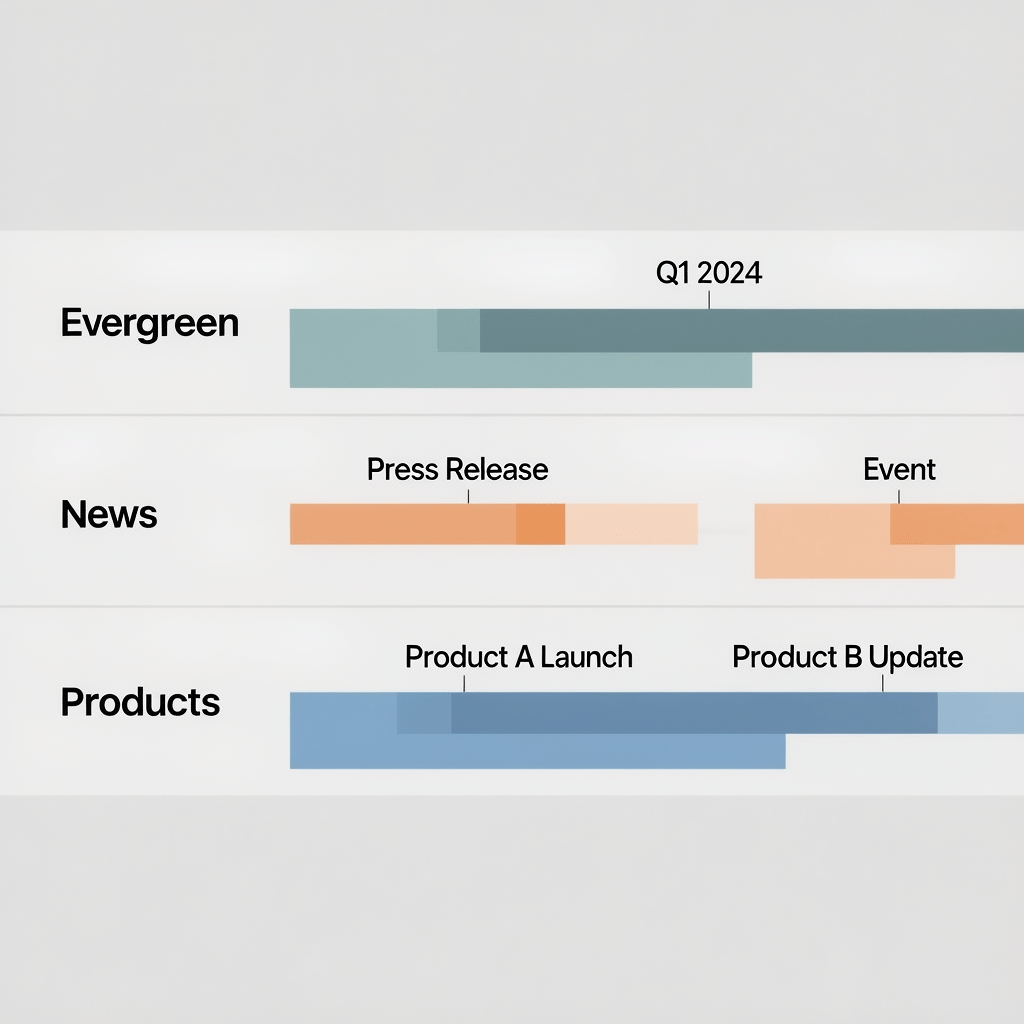 Q1 2024

Evergreen

Press Release

Event

News

Product A Launch

Product B Update

Products